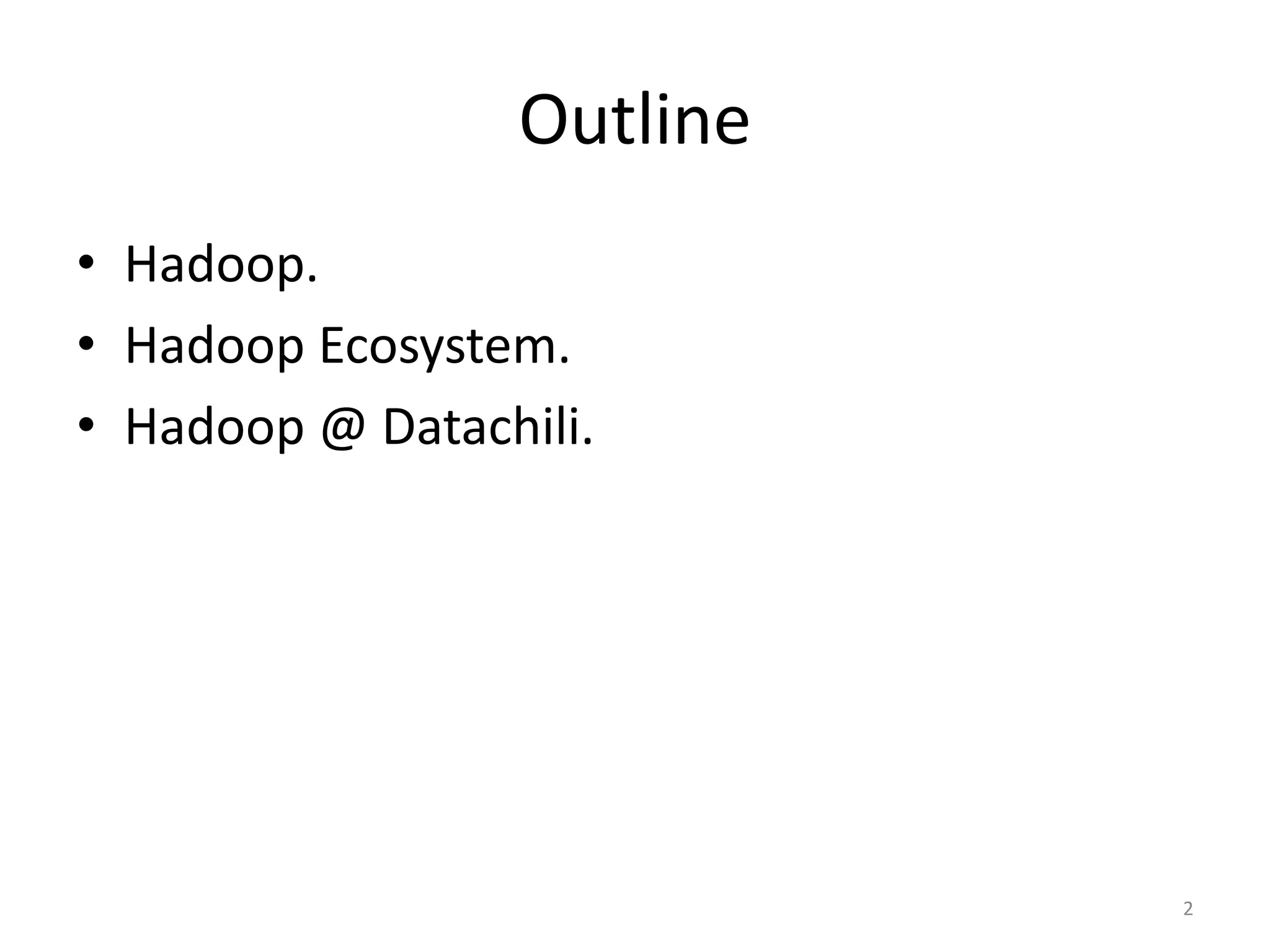 Outline

• Hadoop.
• Hadoop Ecosystem.
• Hadoop @ Datachili.

2